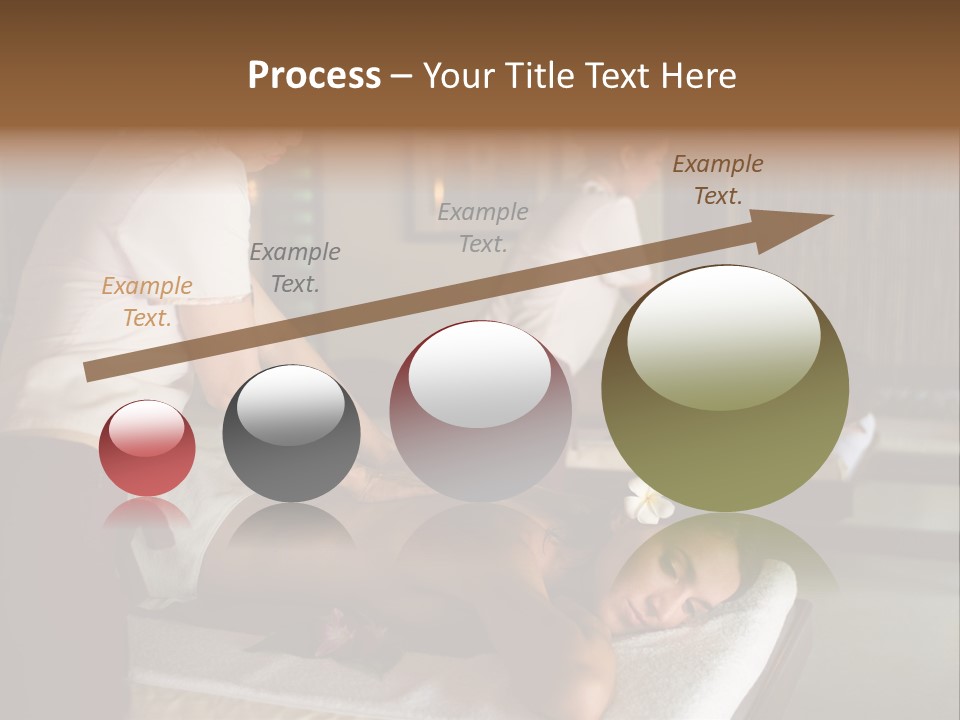 Process – Your Title Text Here

Example Text.

Example Text.

Example Text.

Example Text.